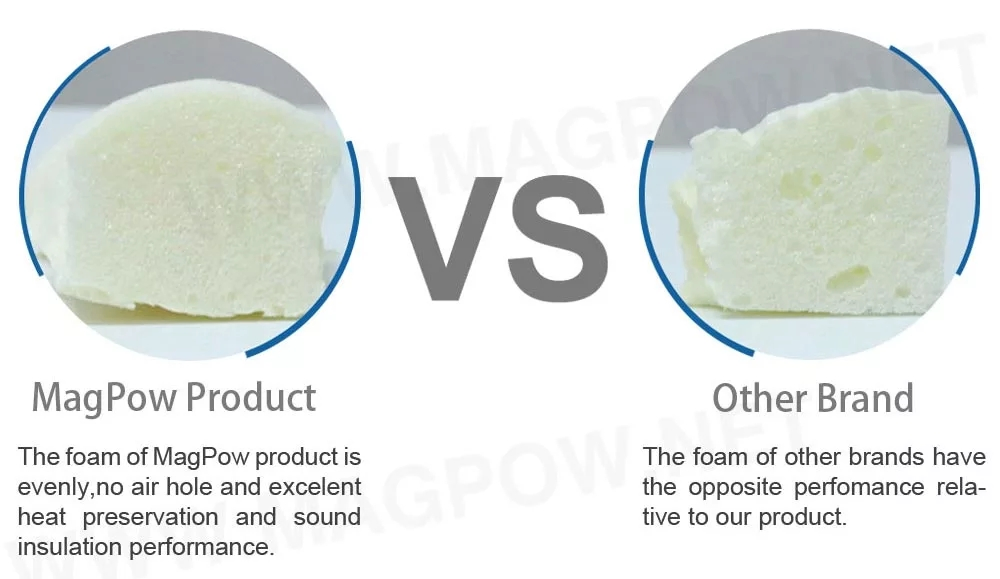 WWW.MAGPOW.NET

VS

MagPow Product

The foam of MagPow product is evenly,no air hole and excelent heat preservation and sound insulation performance.

Other Brand

The foam of other brands have the opposite perfomance relative to our product.

WWW.MAGPOW.NET